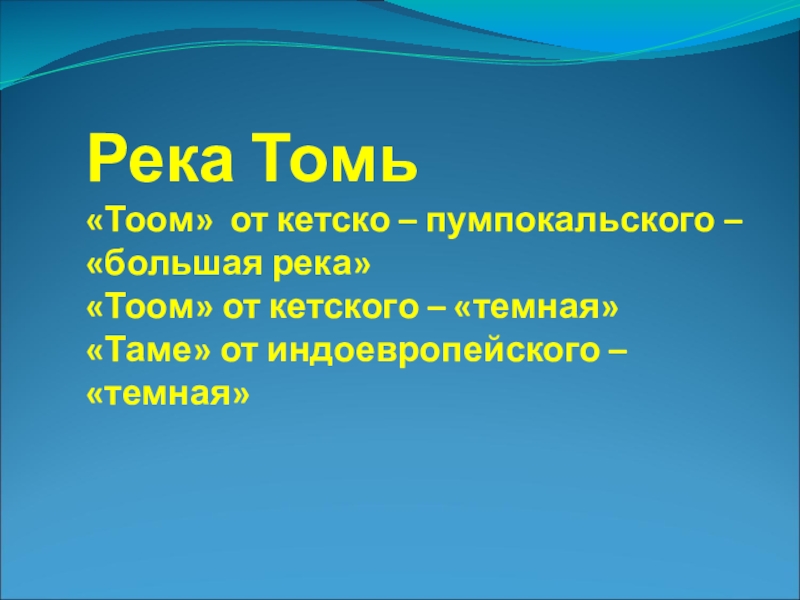 Река Томь
«Тоом» от кетско – пумпокальского – «большая река»
«Тоом» от кетского – «темная»
«Таме» от индоевропейского – «темная»